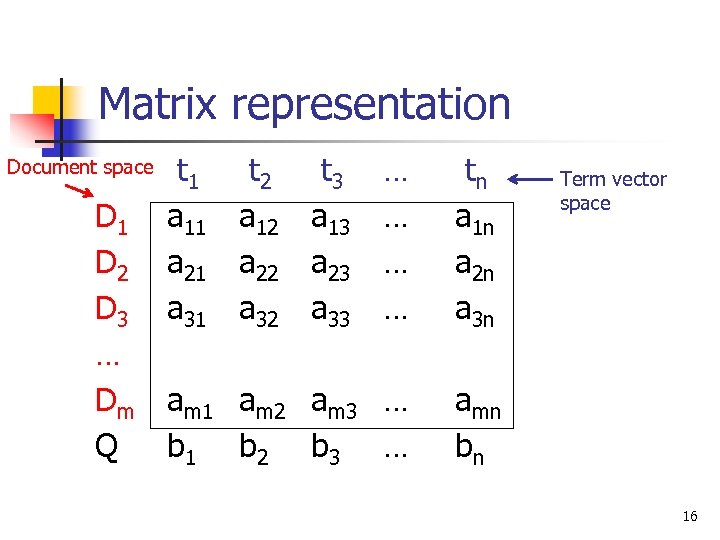 Matrix representation

Document space

Term vector space

|  | $t_1$ | $t_2$ | $t_3$ | … | $t_n$ |
|---|---|---|---|---|---|
| $D_1$ | $a_{11}$ | $a_{12}$ | $a_{13}$ | … | $a_{1n}$ |
| $D_2$ | $a_{21}$ | $a_{22}$ | $a_{23}$ | … | $a_{2n}$ |
| $D_3$ | $a_{31}$ | $a_{32}$ | $a_{33}$ | … | $a_{3n}$ |
| … |  |  |  |  |  |
| $D_m$ | $a_{m1}$ | $a_{m2}$ | $a_{m3}$ | … | $a_{mn}$ |
| Q | $b_1$ | $b_2$ | $b_3$ | … | $b_n$ |

16